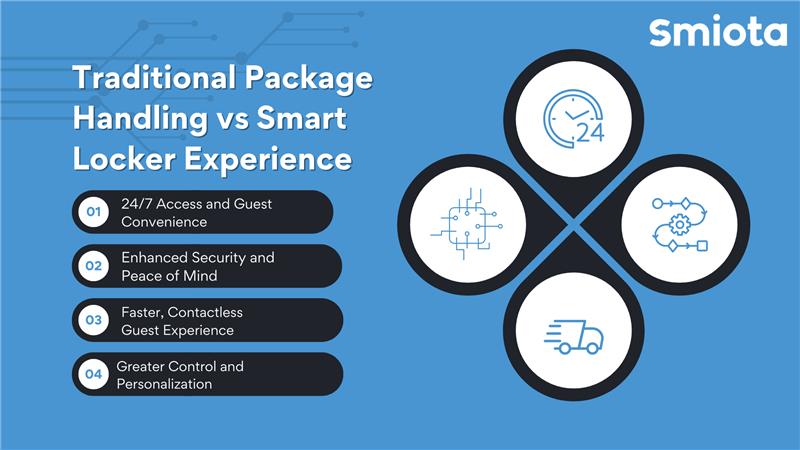 Smiota

Traditional Package Handling vs Smart Locker Experience

01 24/7 Access and Guest Convenience

02 Enhanced Security and Peace of Mind

03 Faster, Contactless Guest Experience

04 Greater Control and Personalization

24